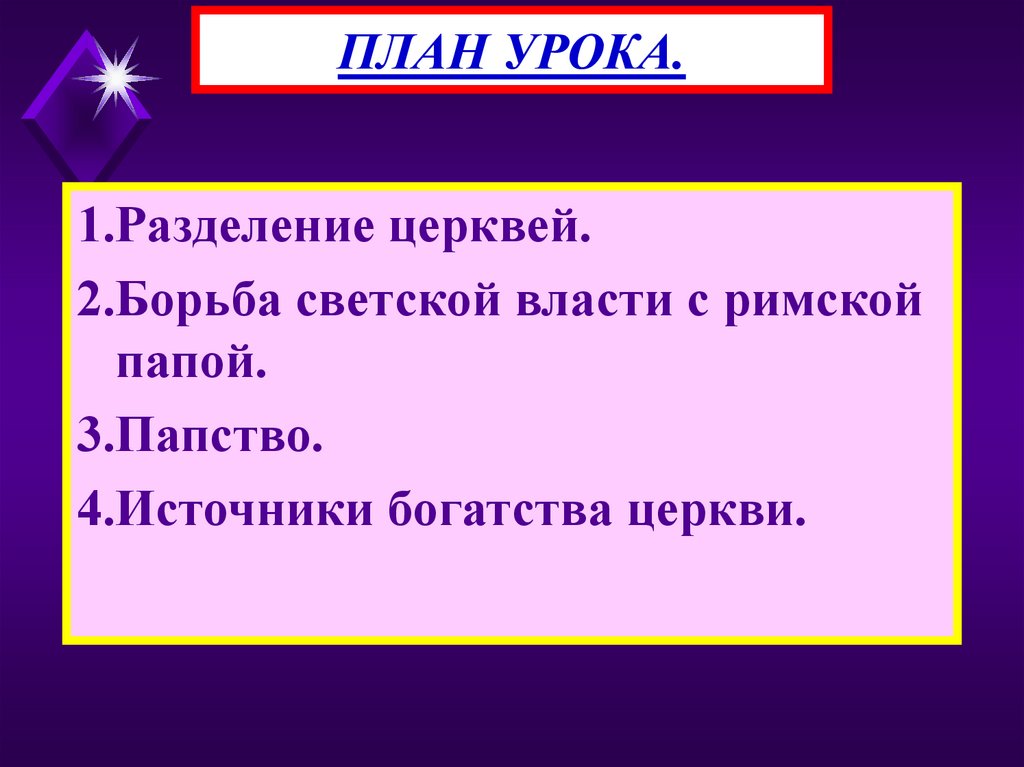 ПЛАН УРОКА.

1.Разделение церквей.

2.Борьба светской власти с римской папой.

3.Папство.

4.Источники богатства церкви.